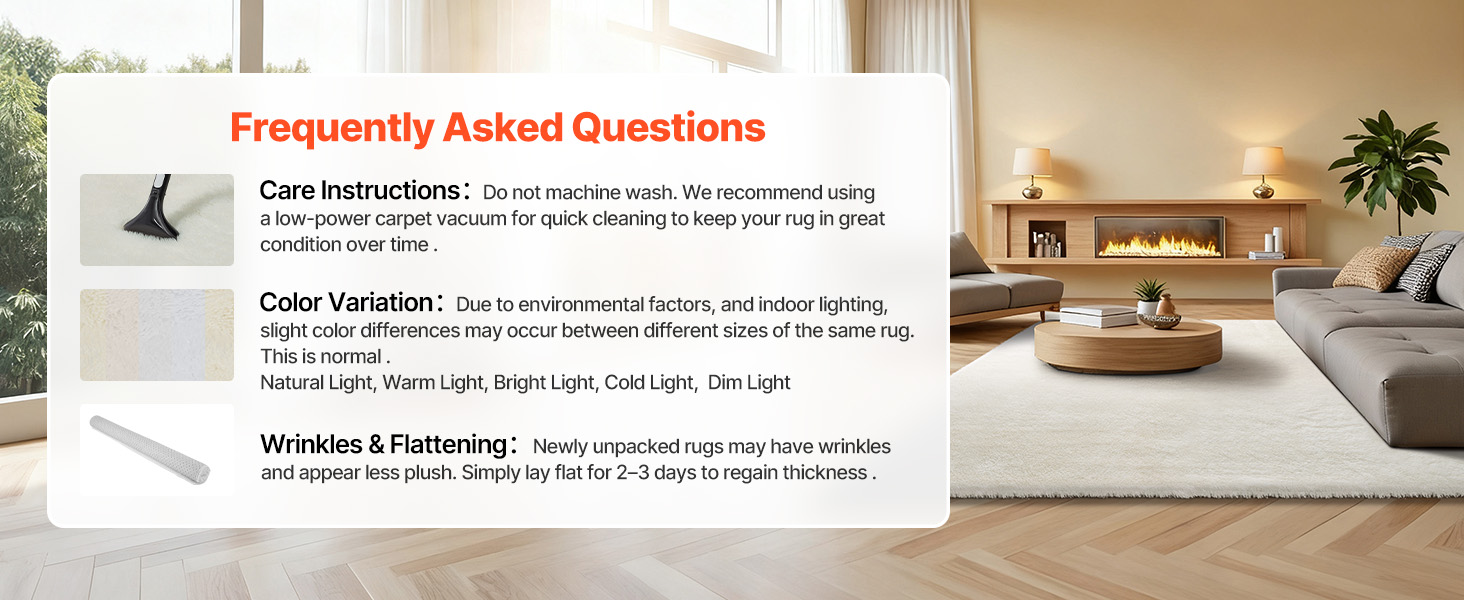 Frequently Asked Questions

Care Instructions： Do not machine wash. We recommend using a low-power carpet vacuum for quick cleaning to keep your rug in great condition over time .

Color Variation： Due to environmental factors, and indoor lighting, slight color differences may occur between different sizes of the same rug. This is normal .
Natural Light, Warm Light, Bright Light, Cold Light, Dim Light

Wrinkles & Flattening： Newly unpacked rugs may have wrinkles and appear less plush. Simply lay flat for 2–3 days to regain thickness .